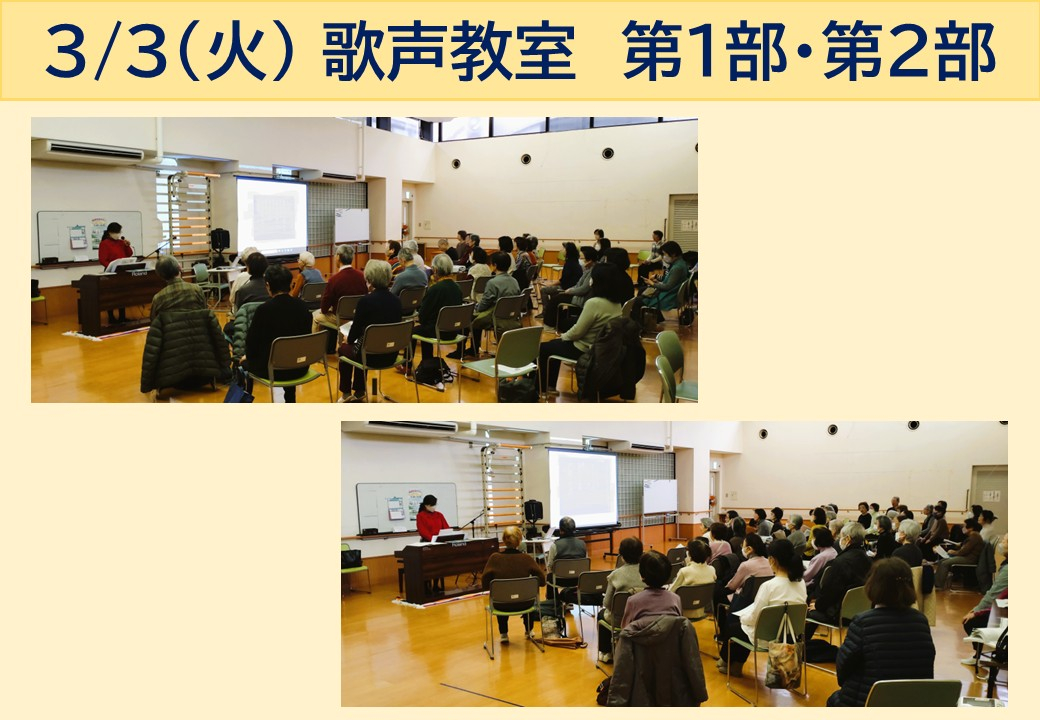 3/3(火) 歌声教室　第1部・第2部

Roland

Roland